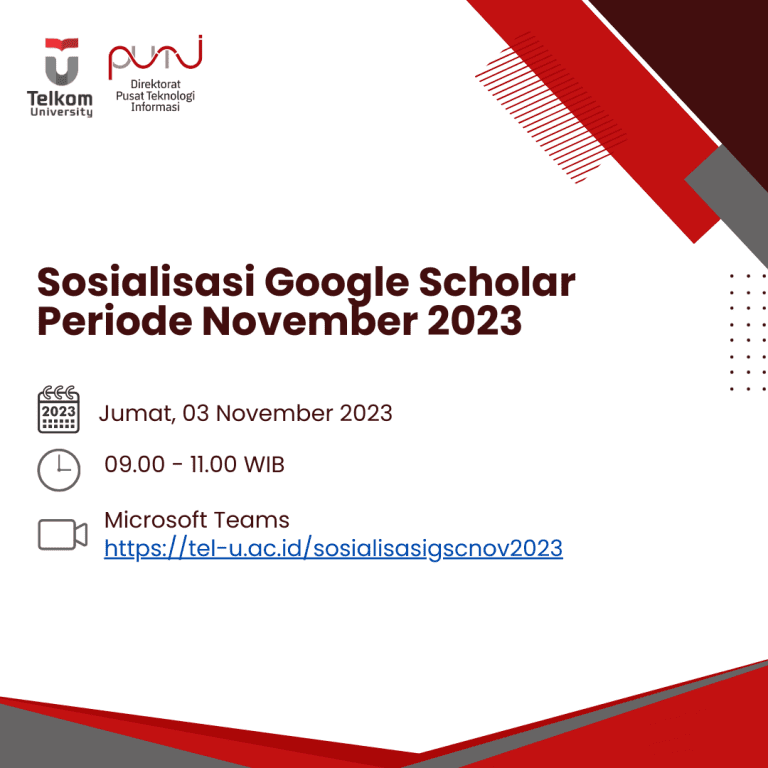 Telkom University

puti
Direktorat
Pusat Teknologi
Informasi

Sosialisasi Google Scholar
Periode November 2023

2023

Jumat, 03 November 2023

09.00 - 11.00 WIB

Microsoft Teams
https://tel-u.ac.id/sosialisasigscnov2023